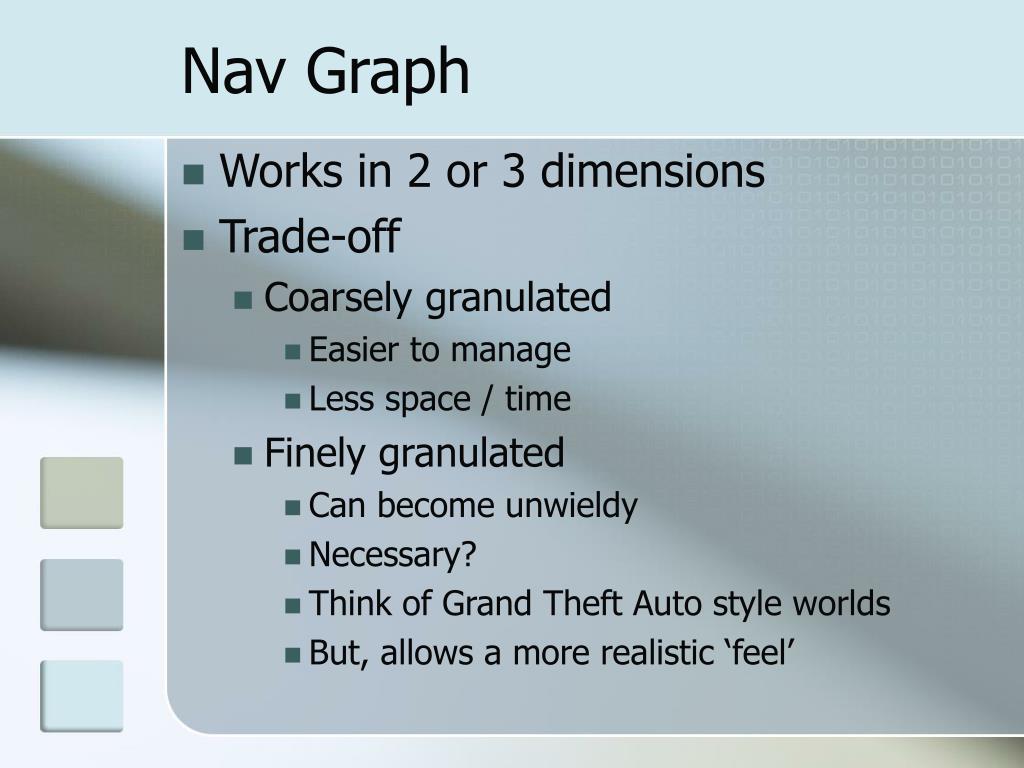 Nav Graph

- Works in 2 or 3 dimensions
- Trade-off
  - Coarsely granulated
    - Easier to manage
    - Less space / time
  - Finely granulated
    - Can become unwieldy
    - Necessary?
    - Think of Grand Theft Auto style worlds
    - But, allows a more realistic ‘feel’